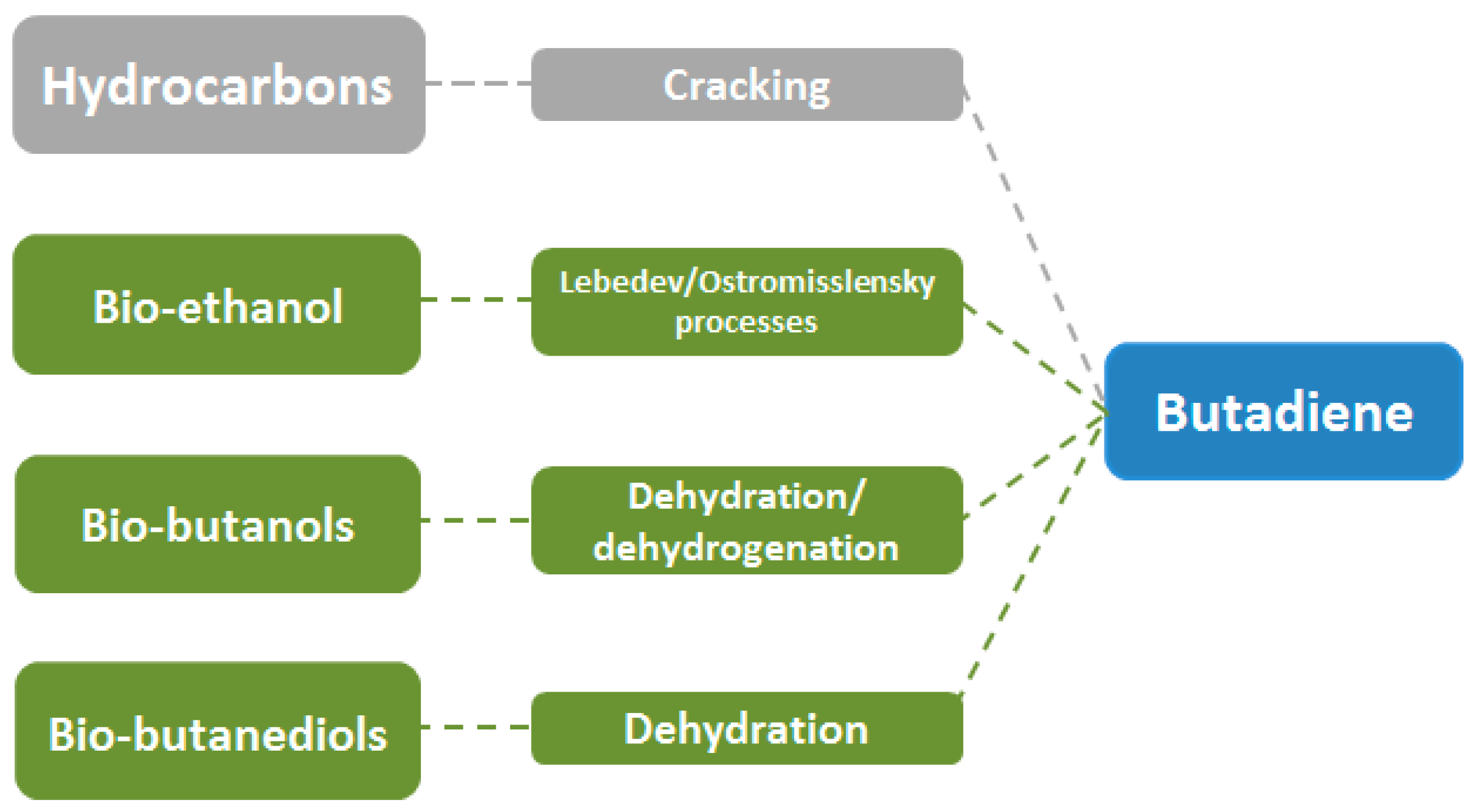 Hydrocarbons

Cracking

Bio-ethanol

Lebedev/Ostromisslensky processes

Bio-butanols

Dehydration/ dehydrogenation

Bio-butanediols

Dehydration

Butadiene